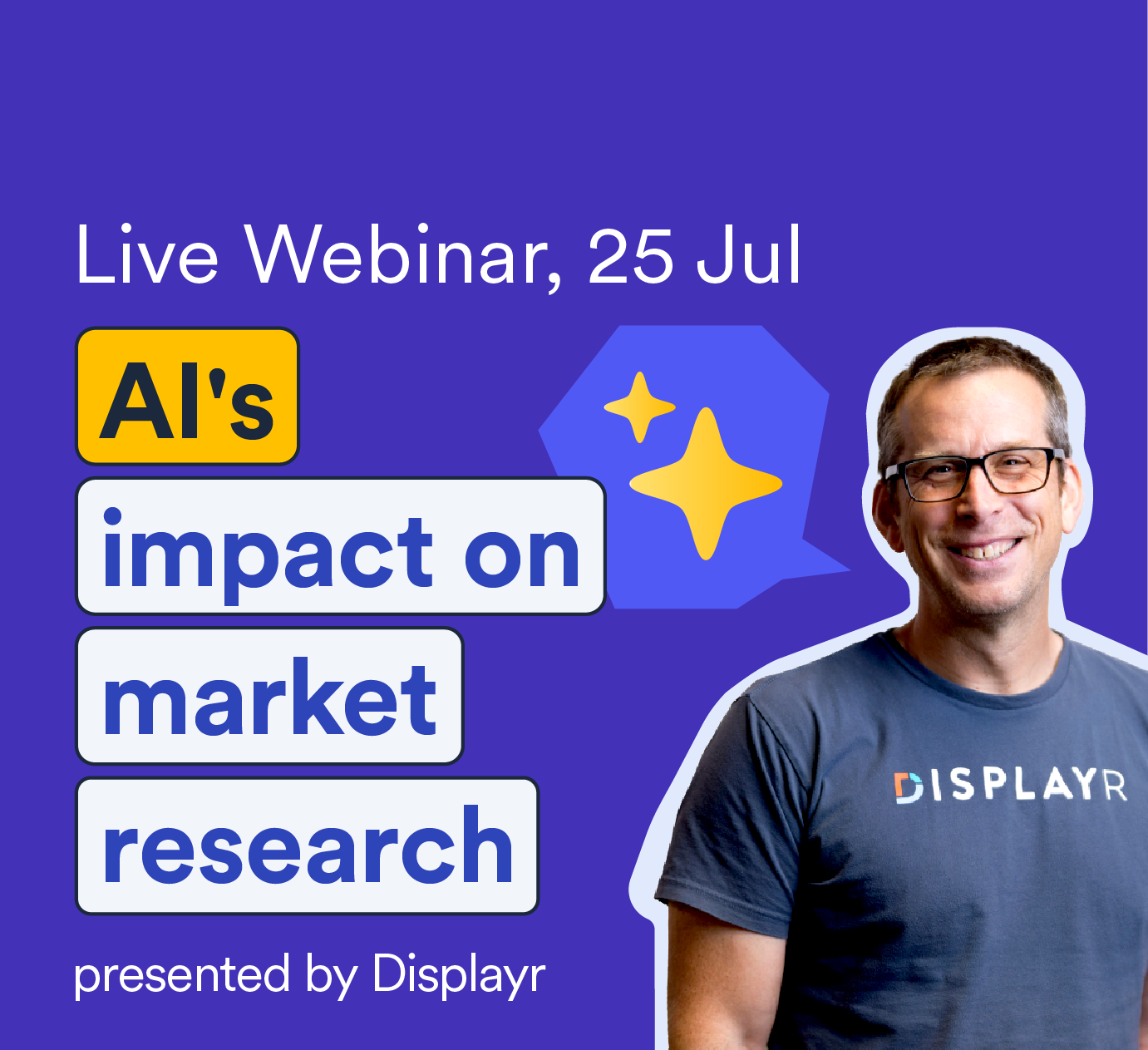 Live Webinar, 25 Jul

AI's impact on market research

presented by Displayr

DISPLAYR